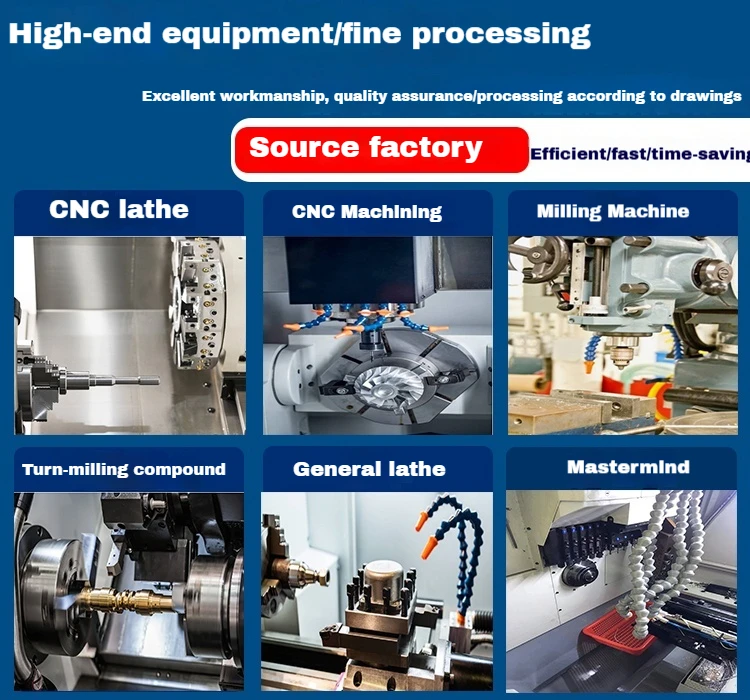 High-end equipment/fine processing

Excellent workmanship, quality assurance/processing according to drawings

Source factory

Efficient/fast/time-saving

CNC lathe

CNC Machining

Milling Machine

Turn-milling compound

General lathe

Mastermind